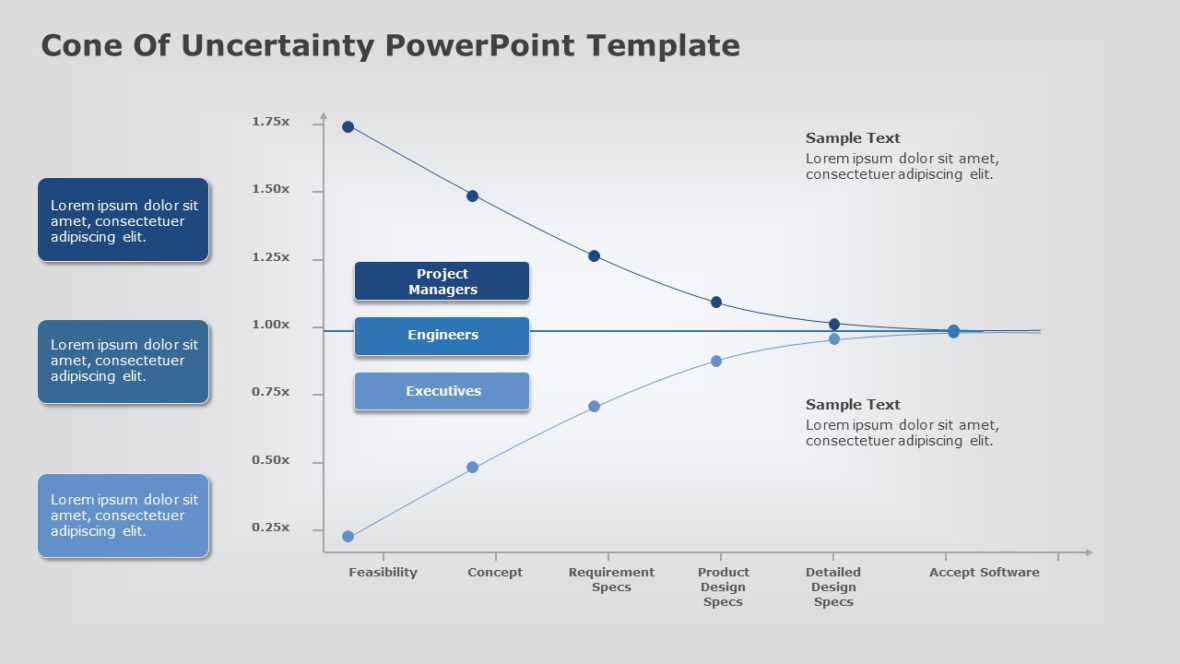 Cone Of Uncertainty PowerPoint Template

Lorem ipsum dolor sit amet, consectetuer adipiscing elit.

Lorem ipsum dolor sit amet, consectetuer adipiscing elit.

Lorem ipsum dolor sit amet, consectetuer adipiscing elit.

1.75x
1.50x
1.25x
1.00x
0.75x
0.50x
0.25x

Project Managers

Engineers

Executives

Sample Text
Lorem ipsum dolor sit amet, consectetuer adipiscing elit.

Sample Text
Lorem ipsum dolor sit amet, consectetuer adipiscing elit.

Feasibility
Concept
Requirement Specs
Product Design Specs
Detailed Design Specs
Accept Software